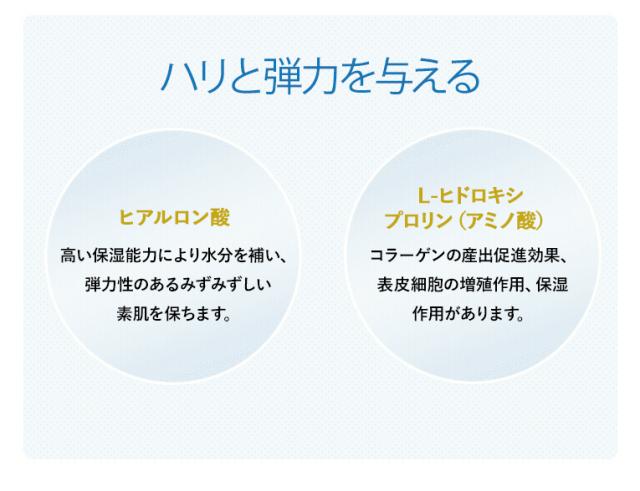 ハリと弾力を与える

ヒアルロン酸

高い保湿能力により水分を補い、弾力性のあるみずみずしい素肌を保ちます。

L-ヒドロキシプロリン（アミノ酸）

コラーゲンの産出促進効果、表皮細胞の増殖作用、保湿作用があります。